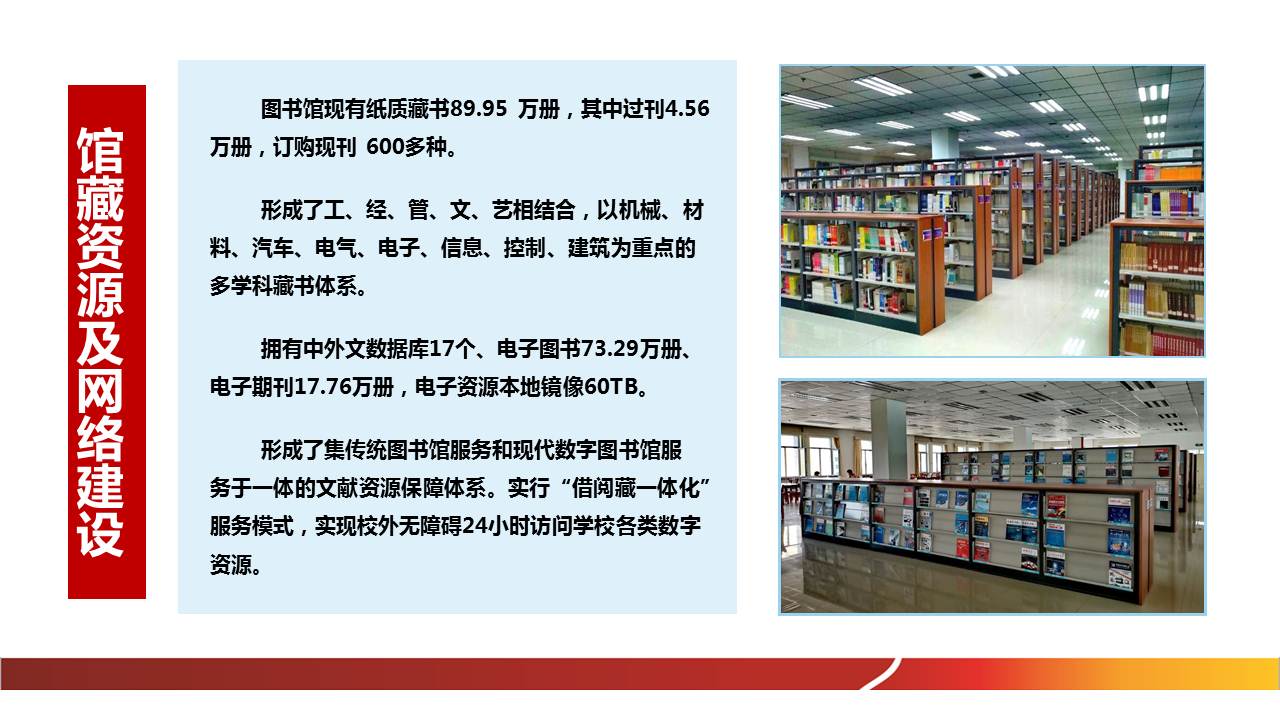 馆藏资源及网络建设

图书馆现有纸质藏书89.95 万册，其中过刊4.56万册，订购现刊 600多种。

形成了工、经、管、文、艺相结合，以机械、材料、汽车、电气、电子、信息、控制、建筑为重点的多学科藏书体系。

拥有中外文数据库17个、电子图书73.29万册、电子期刊17.76万册，电子资源本地镜像60TB。

形成了集传统图书馆服务和现代数字图书馆服务于一体的文献资源保障体系。实行“借阅藏一体化”服务模式，实现校外无障碍24小时访问学校各类数字资源。